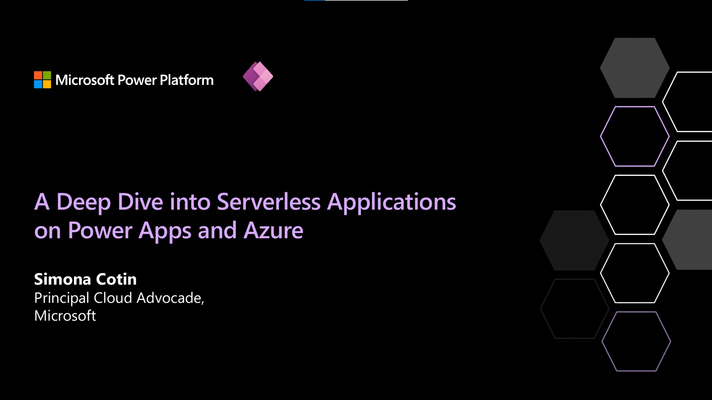 Microsoft Power Platform

A Deep Dive into Serverless Applications on Power Apps and Azure

Simona Cotin
Principal Cloud Advocade,
Microsoft